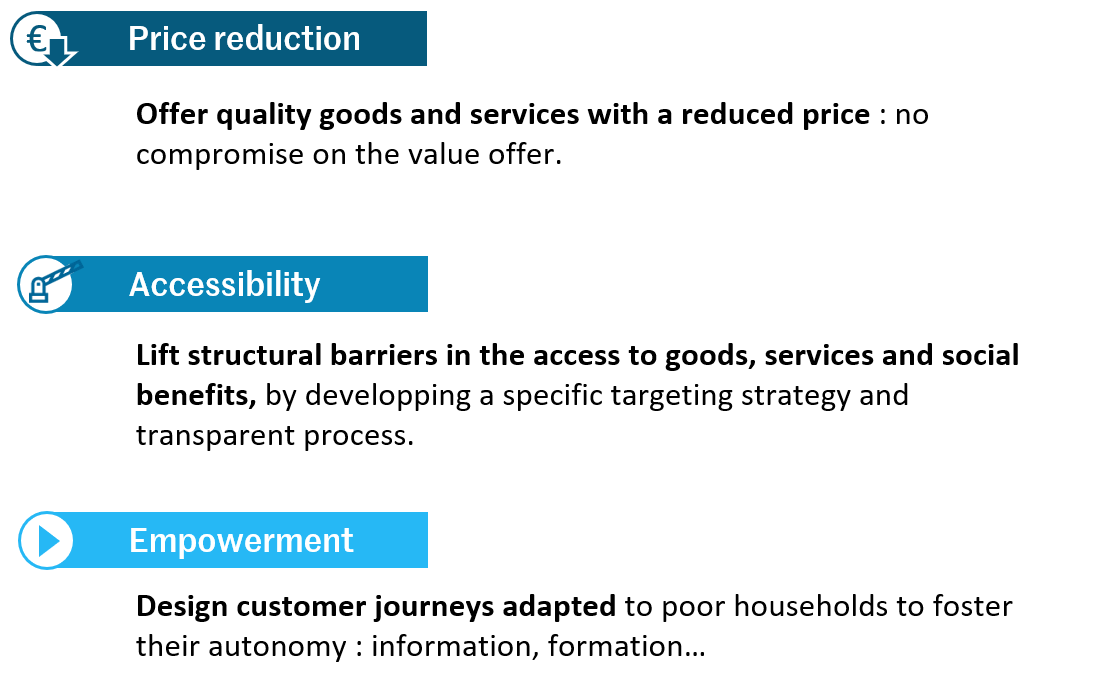 €

Price reduction

Offer quality goods and services with a reduced price : no compromise on the value offer.

Accessibility

Lift structural barriers in the access to goods, services and social benefits, by developping a specific targeting strategy and transparent process.

Empowerment

Design customer journeys adapted to poor households to foster their autonomy : information, formation…